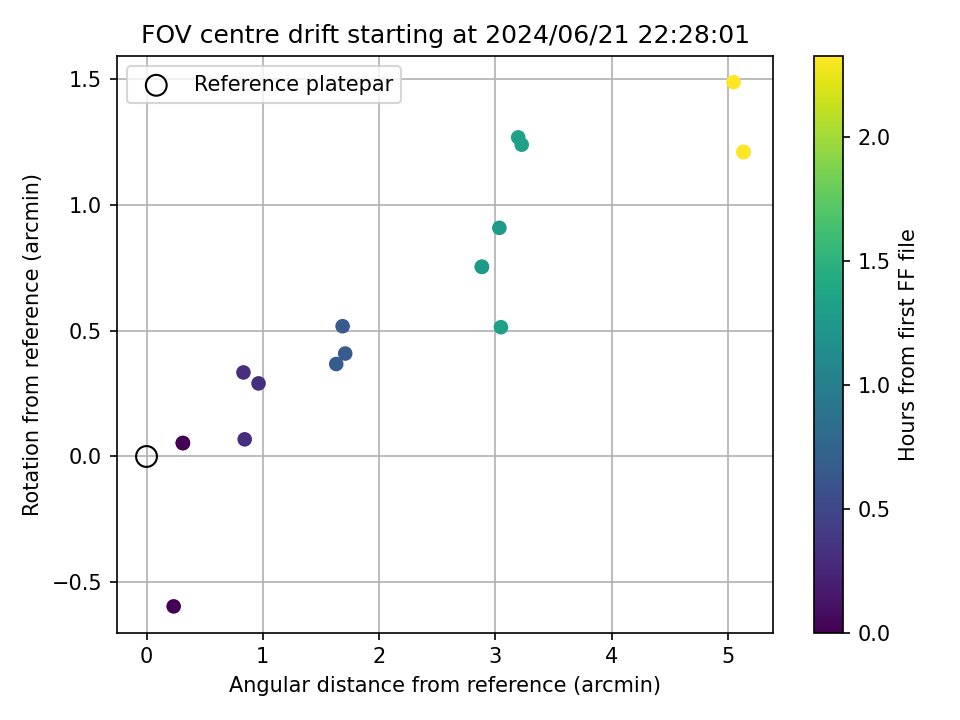 FOV centre drift starting at 2024/06/21 22:28:01

Reference platepar

Rotation from reference (arcmin)

1.5
1.0
0.5
0.0
−0.5

0
1
2
3
4
5

Angular distance from reference (arcmin)

Hours from first FF file

2.0
1.5
1.0
0.5
0.0